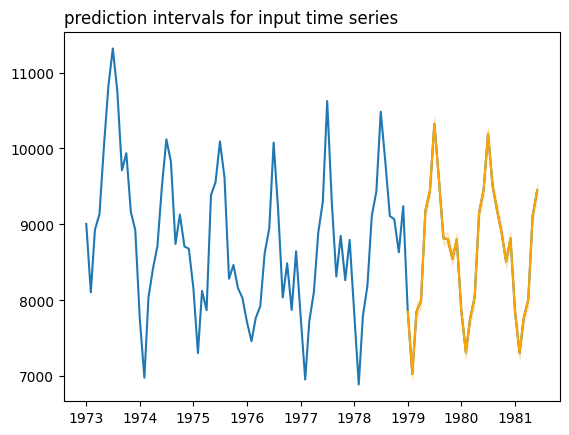 prediction intervals for input time series

11000
10000
9000
8000
7000

1973 1974 1975 1976 1977 1978 1979 1980 1981